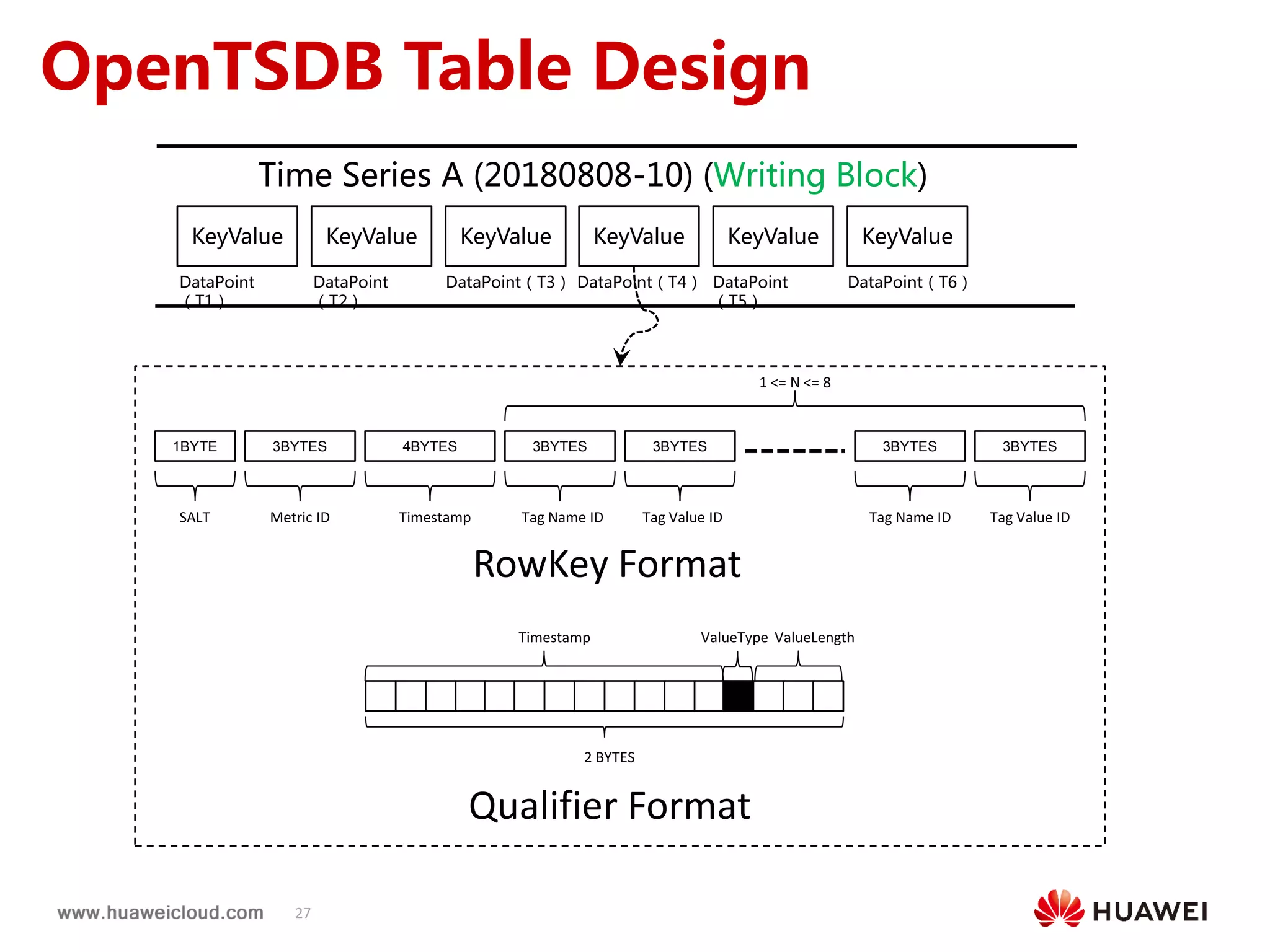 OpenTSDB Table Design

Time Series A (20180808-10) (Writing Block)

KeyValue KeyValue KeyValue KeyValue KeyValue KeyValue

DataPoint ( T1 ) DataPoint ( T2 ) DataPoint ( T3 ) DataPoint ( T4 ) DataPoint ( T5 ) DataPoint ( T6 )

1 <= N <= 8

1BYTE 3BYTES 4BYTES 3BYTES 3BYTES 3BYTES 3BYTES

SALT Metric ID Timestamp Tag Name ID Tag Value ID Tag Name ID Tag Value ID

RowKey Format

Timestamp ValueType ValueLength

2 BYTES

Qualifier Format

www.huaweicloud.com 27

HUAWEI